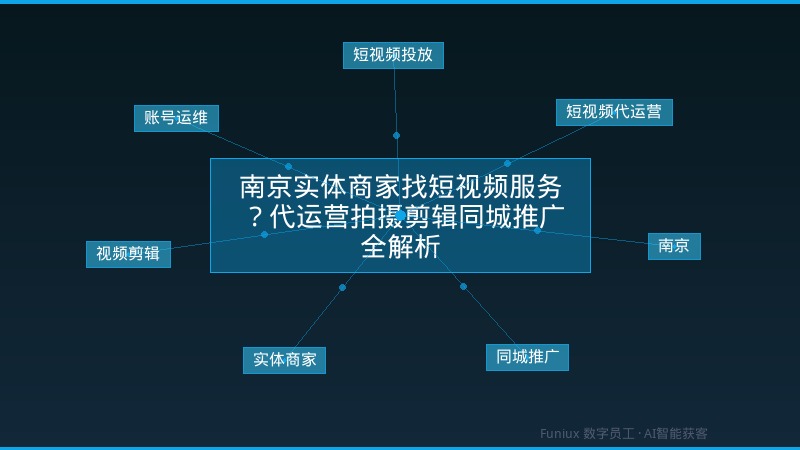 短视频投放

账号运维

短视频代运营

南京实体商家找短视频服务？代运营拍摄剪辑同城推广全解析

视频剪辑

南京

实体商家

同城推广

Funiux 数字员工 · AI智能获客